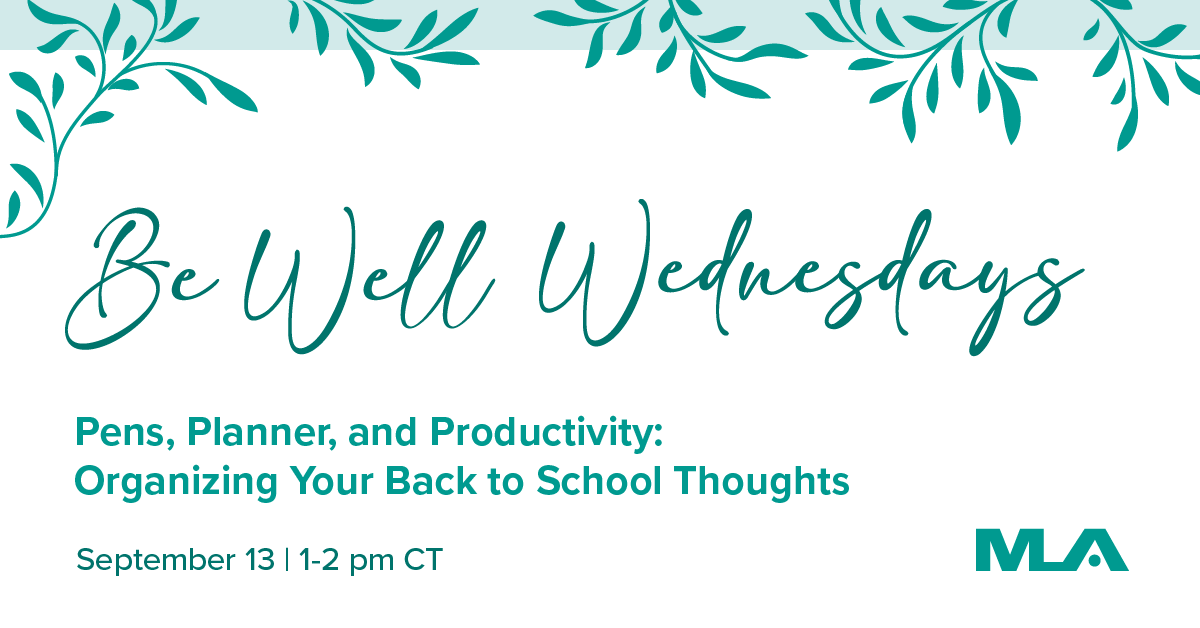 Be Well Wednesdays

Pens, Planner, and Productivity: Organizing Your Back to School Thoughts

September 13 | 1-2 pm CT

MLA